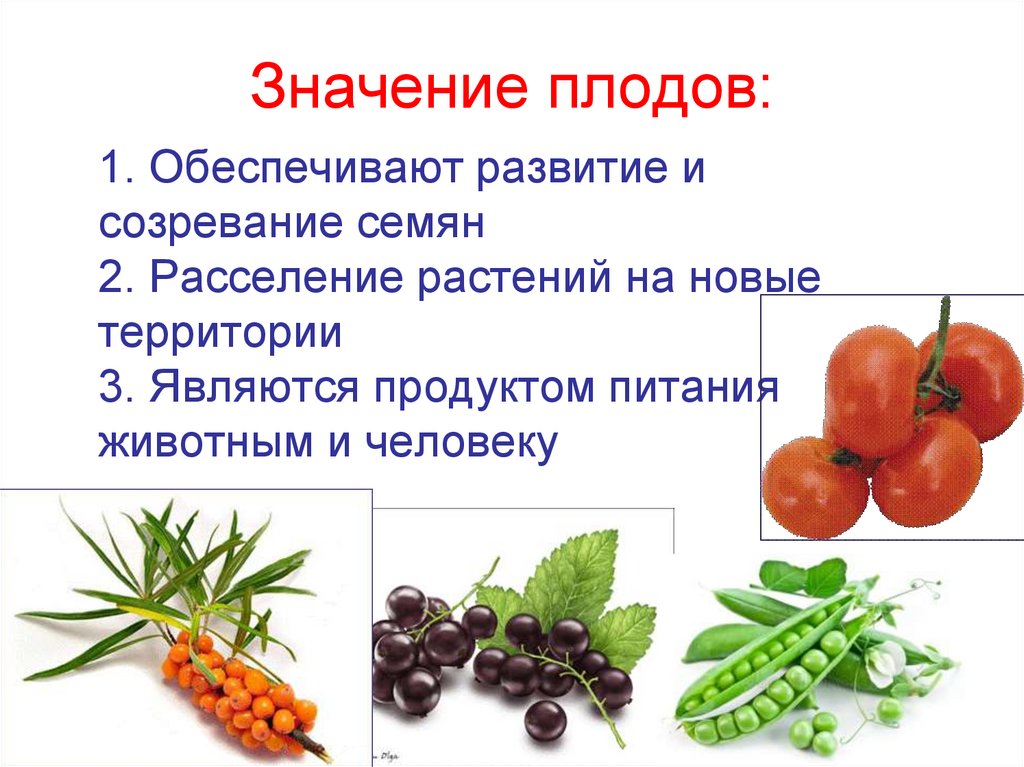 Значение плодов:

1. Обеспечивают развитие и созревание семян
2. Расселение растений на новые территории
3. Являются продуктом питания животным и человеку